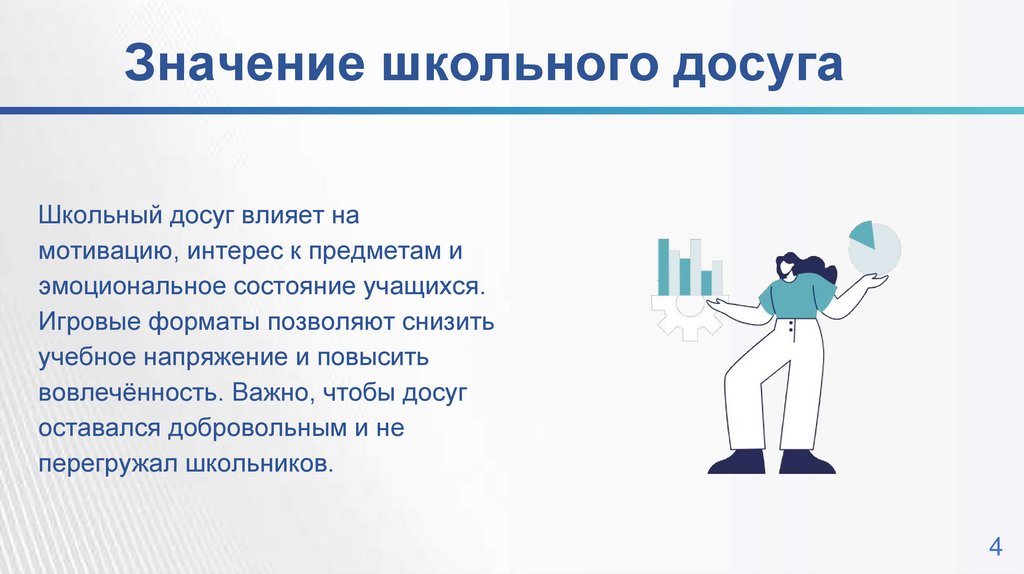 Значение школьного досуга

Школьный досуг влияет на мотивацию, интерес к предметам и эмоциональное состояние учащихся. Игровые форматы позволяют снизить учебное напряжение и повысить вовлечённость. Важно, чтобы досуг оставался добровольным и не перегружал школьников.

4